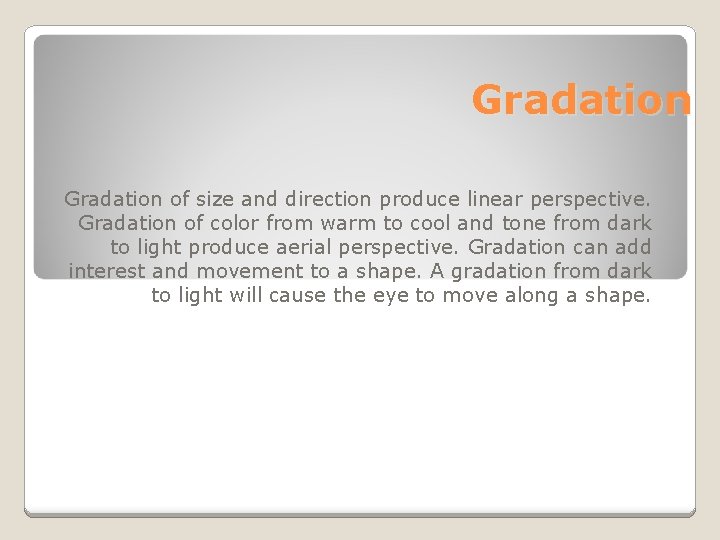 Gradation

Gradation of size and direction produce linear perspective. Gradation of color from warm to cool and tone from dark to light produce aerial perspective. Gradation can add interest and movement to a shape. A gradation from dark to light will cause the eye to move along a shape.